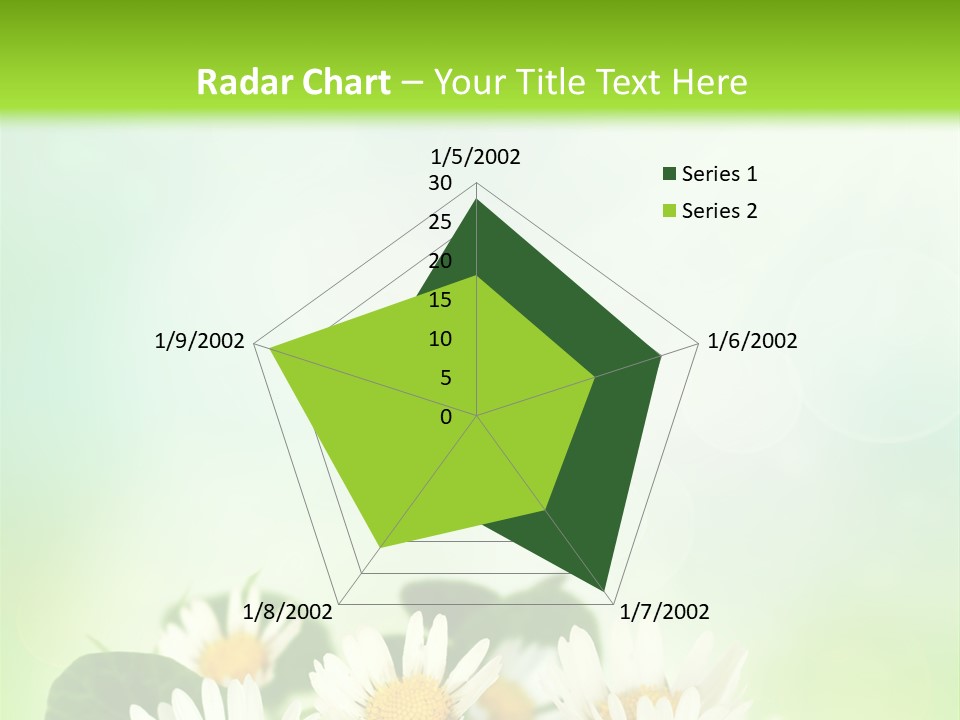 Radar Chart – Your Title Text Here

1/5/2002
30
25
20
15
10
5
0
1/6/2002
1/7/2002
1/8/2002
1/9/2002

Series 1
Series 2